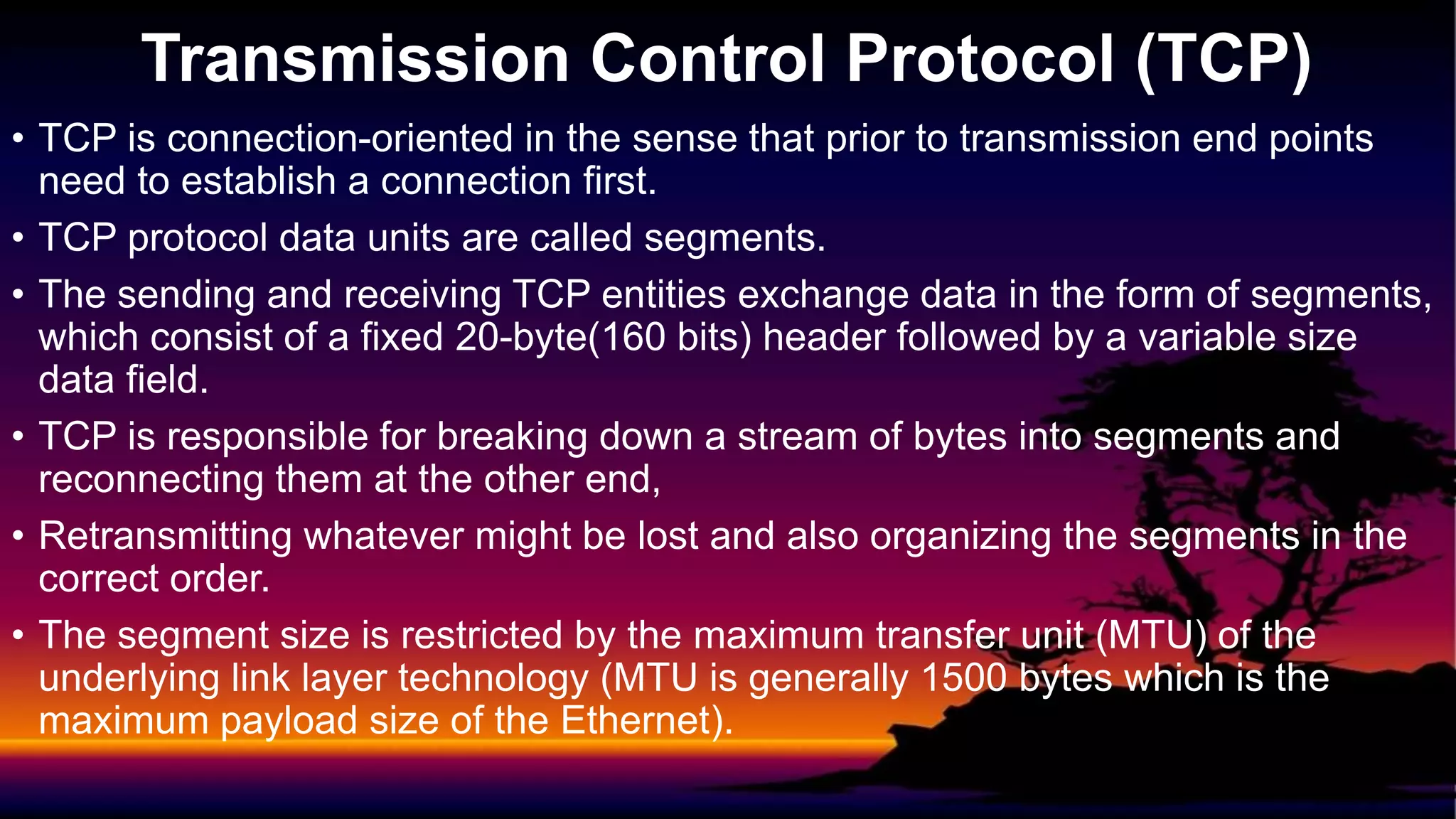 Transmission Control Protocol (TCP)

• TCP is connection-oriented in the sense that prior to transmission end points need to establish a connection first.

• TCP protocol data units are called segments.

• The sending and receiving TCP entities exchange data in the form of segments, which consist of a fixed 20-byte(160 bits) header followed by a variable size data field.

• TCP is responsible for breaking down a stream of bytes into segments and reconnecting them at the other end,

• Retransmitting whatever might be lost and also organizing the segments in the correct order.

• The segment size is restricted by the maximum transfer unit (MTU) of the underlying link layer technology (MTU is generally 1500 bytes which is the maximum payload size of the Ethernet).